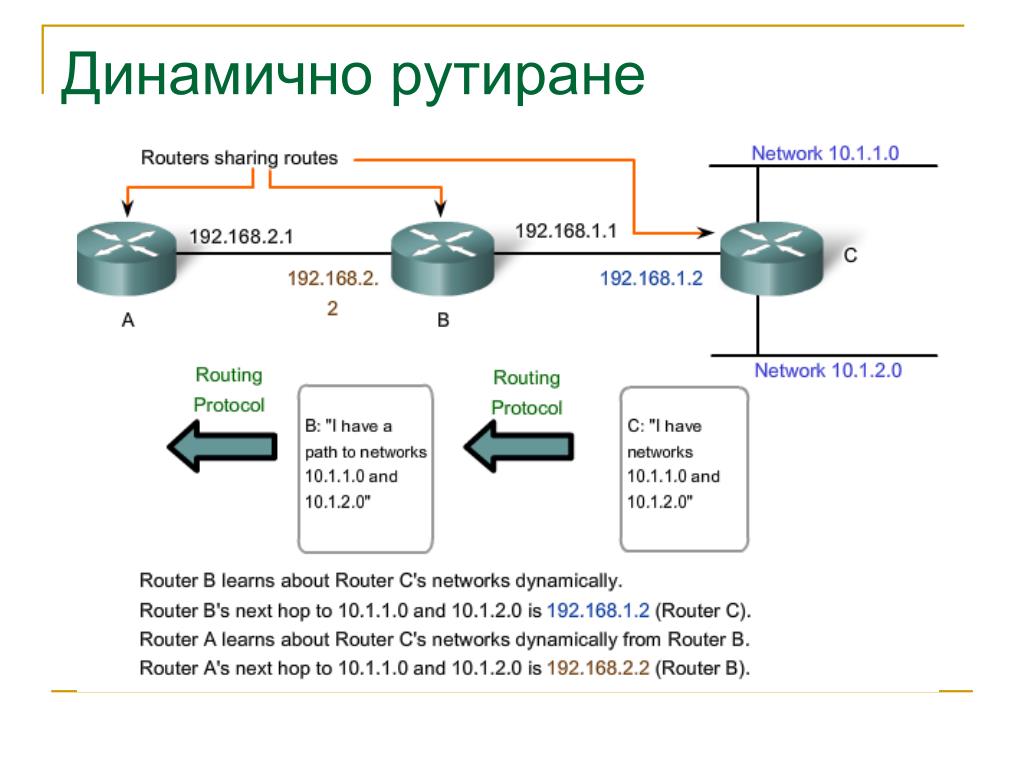 Динамично рутиране

Routers sharing routes

Network 10.1.1.0

192.168.2.1

192.168.1.1

C

192.168.2.2

192.168.1.2

A

B

Network 10.1.2.0

Routing Protocol

B: "I have a path to networks 10.1.1.0 and 10.1.2.0"

Routing Protocol

C: "I have networks 10.1.1.0 and 10.1.2.0"

Router B learns about Router C's networks dynamically.
Router B's next hop to 10.1.1.0 and 10.1.2.0 is 192.168.1.2 (Router C).
Router A learns about Router C's networks dynamically from Router B.
Router A's next hop to 10.1.1.0 and 10.1.2.0 is 192.168.2.2 (Router B).